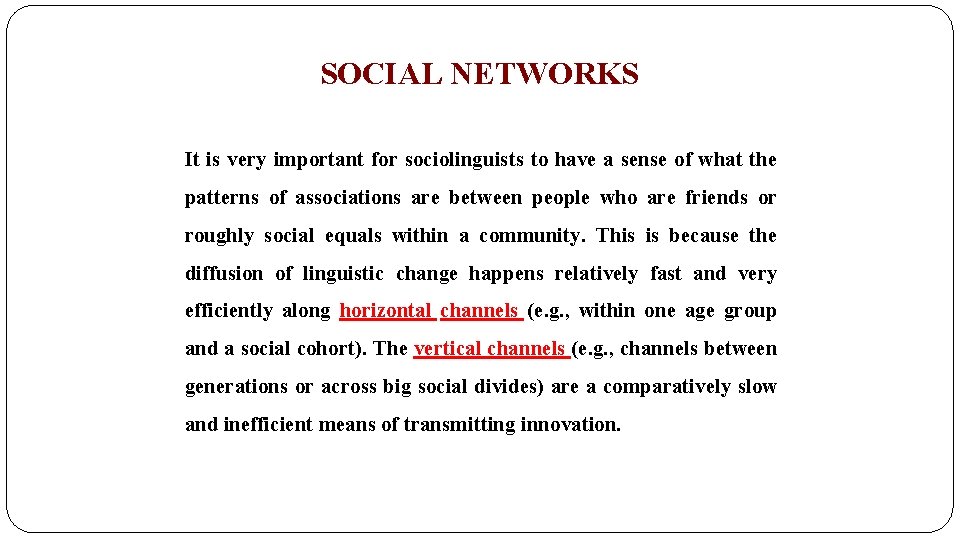 SOCIAL NETWORKS

It is very important for sociolinguists to have a sense of what the patterns of associations are between people who are friends or roughly social equals within a community. This is because the diffusion of linguistic change happens relatively fast and very efficiently along horizontal channels (e.g., within one age group and a social cohort). The vertical channels (e.g., channels between generations or across big social divides) are a comparatively slow and inefficient means of transmitting innovation.